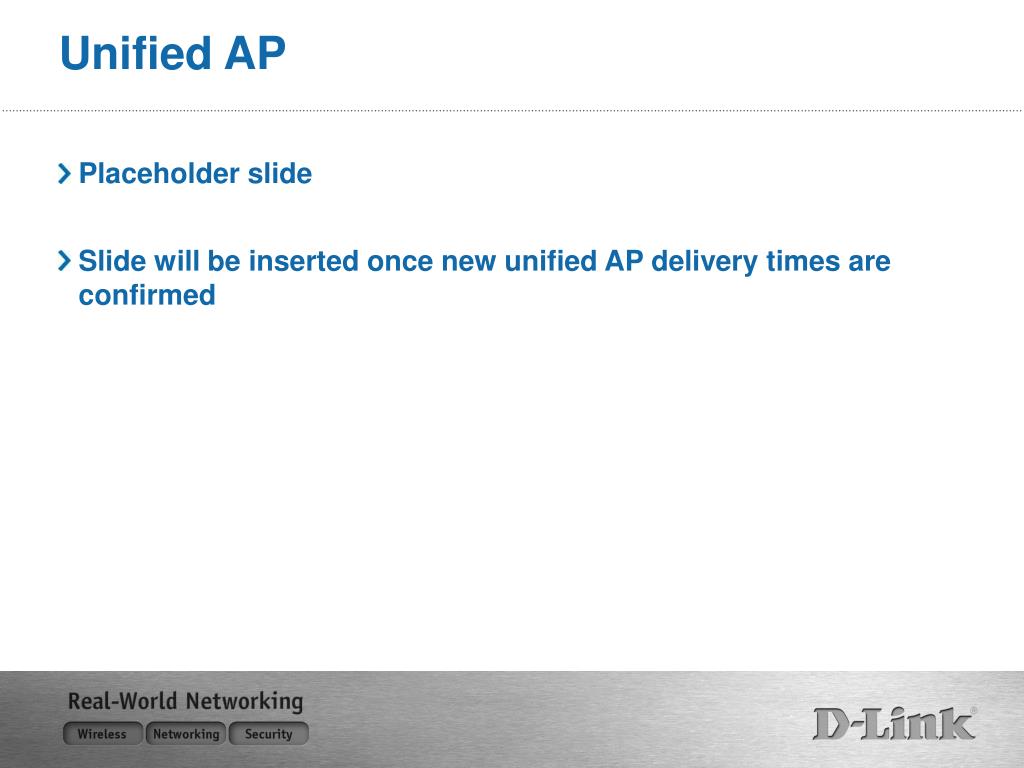 Unified AP

Placeholder slide

Slide will be inserted once new unified AP delivery times are confirmed

Real-World Networking

Wireless Networking Security

D-Link®